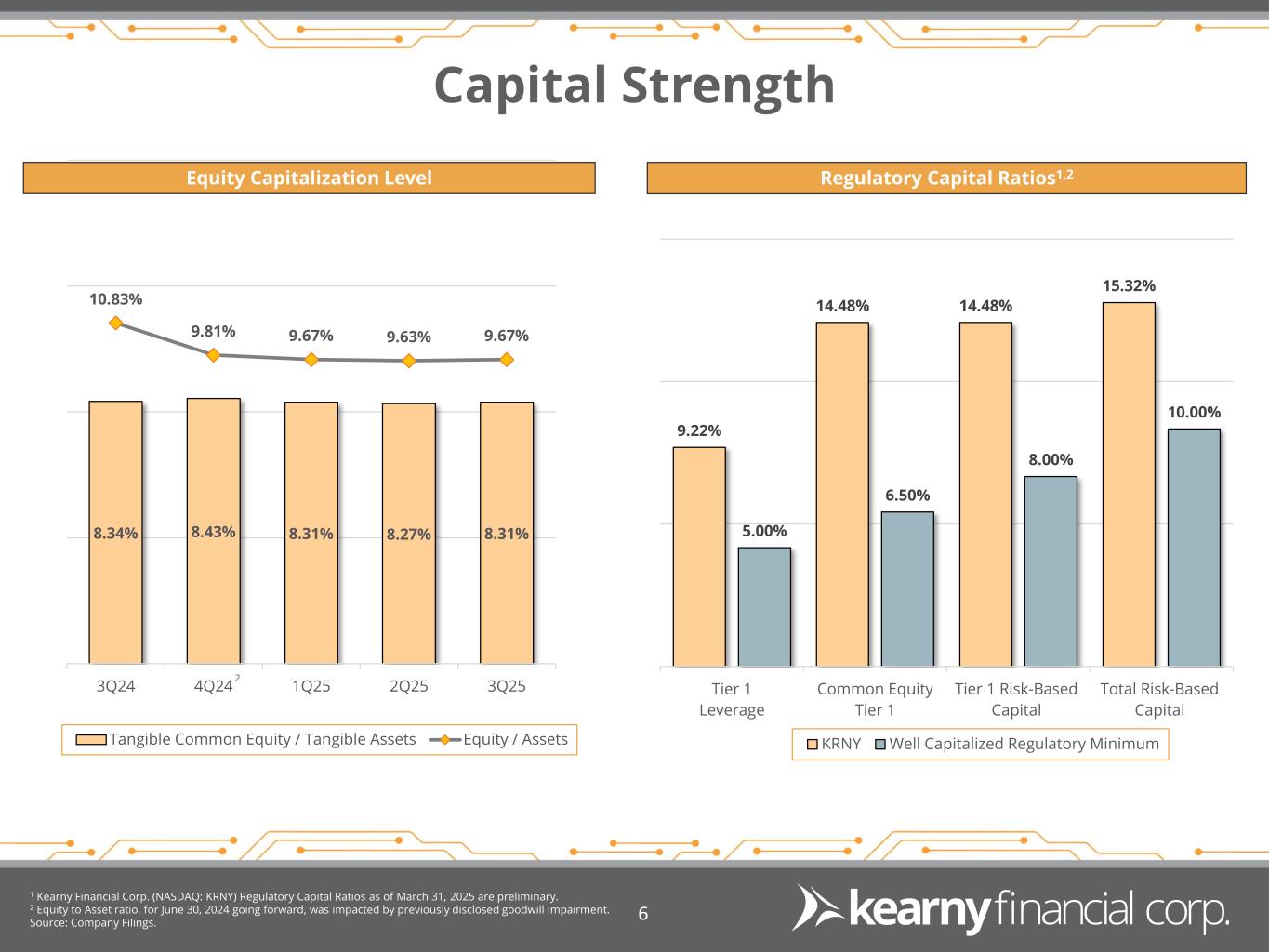 Capital Strength

Equity Capitalization Level

10.83%
9.81%
9.67%
9.63%
9.67%

8.34%
8.43%
8.31%
8.27%
8.31%

3Q24
4Q24 $^2$
1Q25
2Q25
3Q25

Tangible Common Equity / Tangible Assets
Equity / Assets

Regulatory Capital Ratios$^{1,2}$

9.22%
5.00%
14.48%
6.50%
14.48%
8.00%
15.32%
10.00%

Tier 1 Leverage
Common Equity Tier 1
Tier 1 Risk-Based Capital
Total Risk-Based Capital

KRNY
Well Capitalized Regulatory Minimum

$^1$ Kearny Financial Corp. (NASDAQ: KRNY) Regulatory Capital Ratios as of March 31, 2025 are preliminary.
$^2$ Equity to Asset ratio, for June 30, 2024 going forward, was impacted by previously disclosed goodwill impairment.
Source: Company Filings.

6

kearny financial corp.